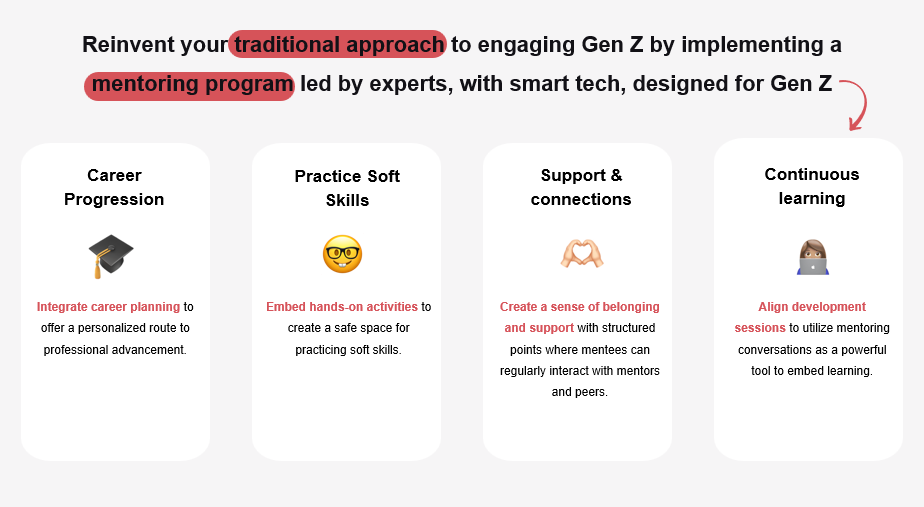 Reinvent your traditional approach to engaging Gen Z by implementing a mentoring program led by experts, with smart tech, designed for Gen Z

Career Progression

Integrate career planning to offer a personalized route to professional advancement.

Practice Soft Skills

Embed hands-on activities to create a safe space for practicing soft skills.

Support & connections

Create a sense of belonging and support with structured points where mentees can regularly interact with mentors and peers.

Continuous learning

Align development sessions to utilize mentoring conversations as a powerful tool to embed learning.